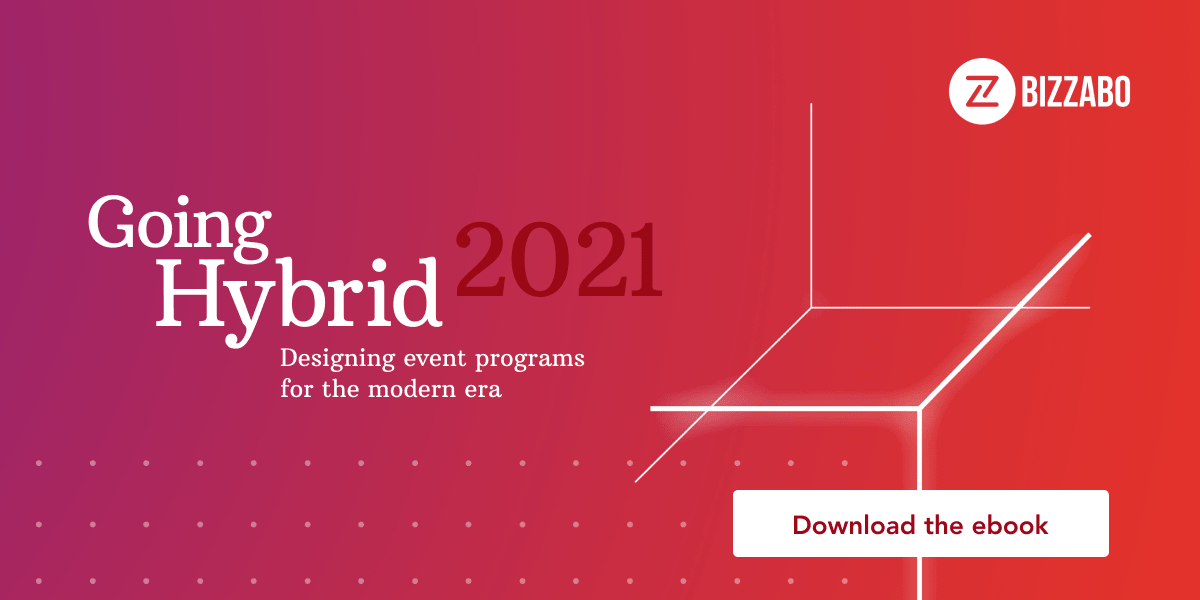 BIZZABO

Going Hybrid 2021

Designing event programs for the modern era

Download the ebook